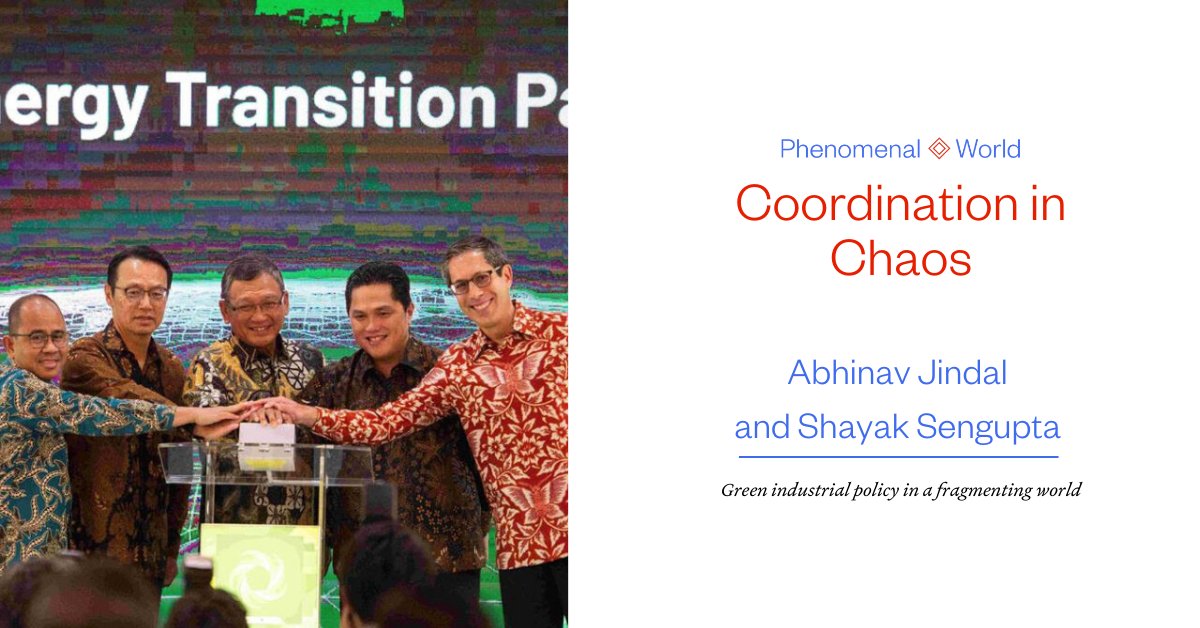 ergy Transition Pa

Phenomenal World

Coordination in Chaos

Abhinav Jindal and Shayak Sengupta

Green industrial policy in a fragmenting world